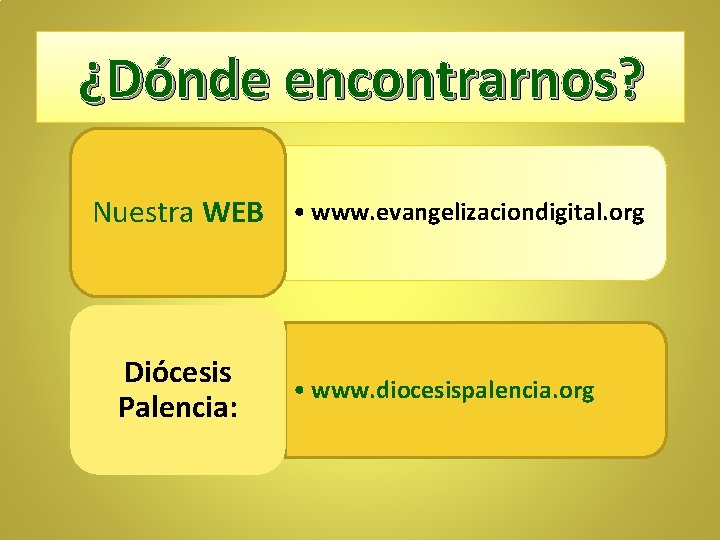 ¿Dónde encontrarnos?

Nuestra WEB

• www.evangelizaciondigital.org

Diócesis Palencia:

• www.diocesispalencia.org